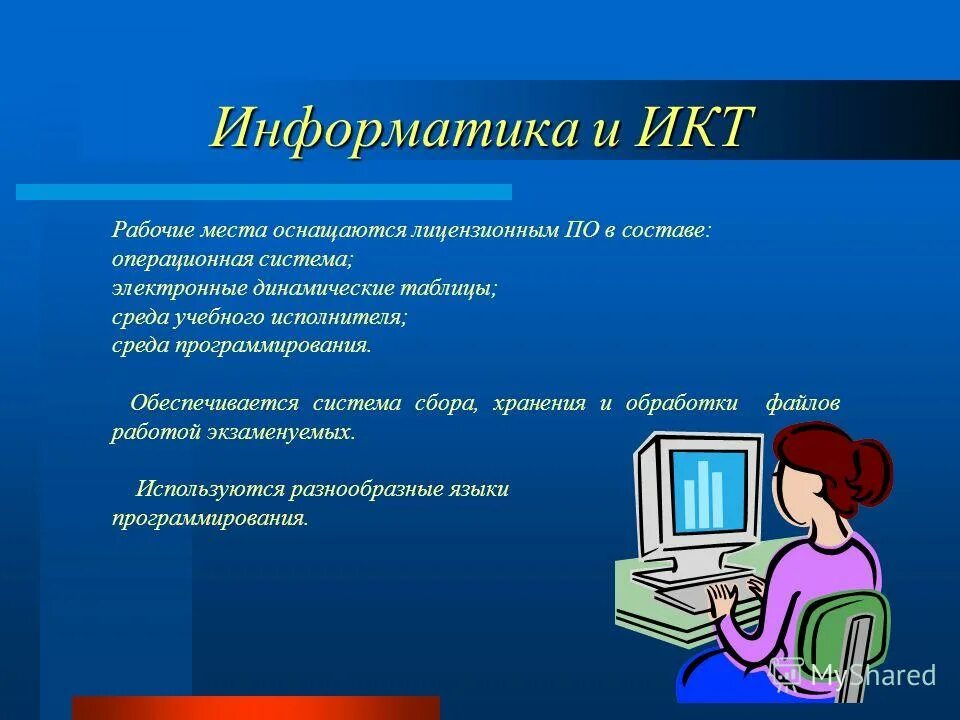 Информатика и ИКТ

Рабочие места оснащаются лицензионным ПО в составе:
операционная система;
электронные динамические таблицы;
среда учебного исполнителя;
среда программирования.

Обеспечивается система сбора, хранения и обработки файлов работой экзаменуемых.

Используются разнообразные языки программирования.

MyShared